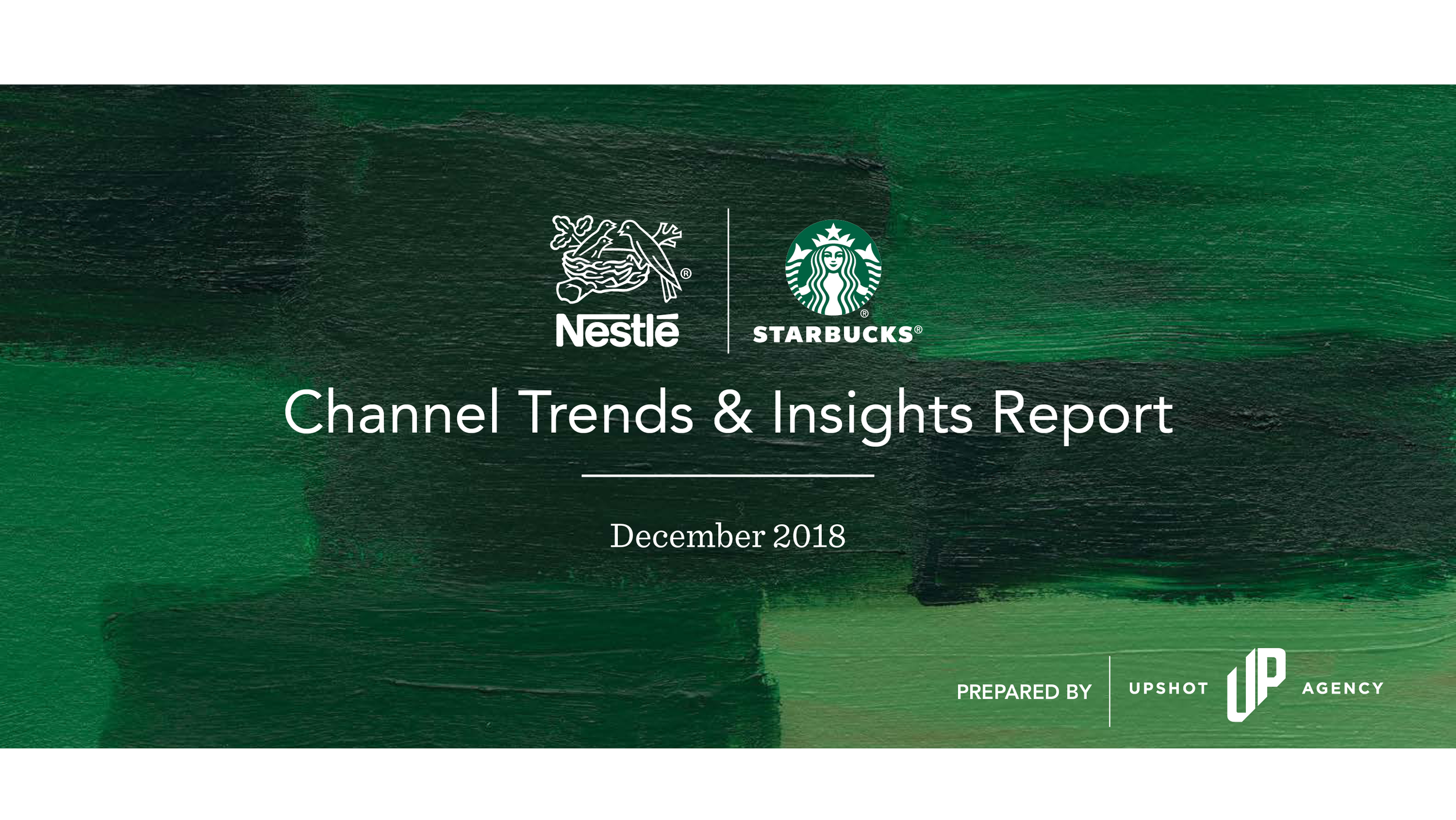 Nestlé®

STARBUCKS®

Channel Trends & Insights Report

December 2018

PREPARED BY UPSHOT UP AGENCY